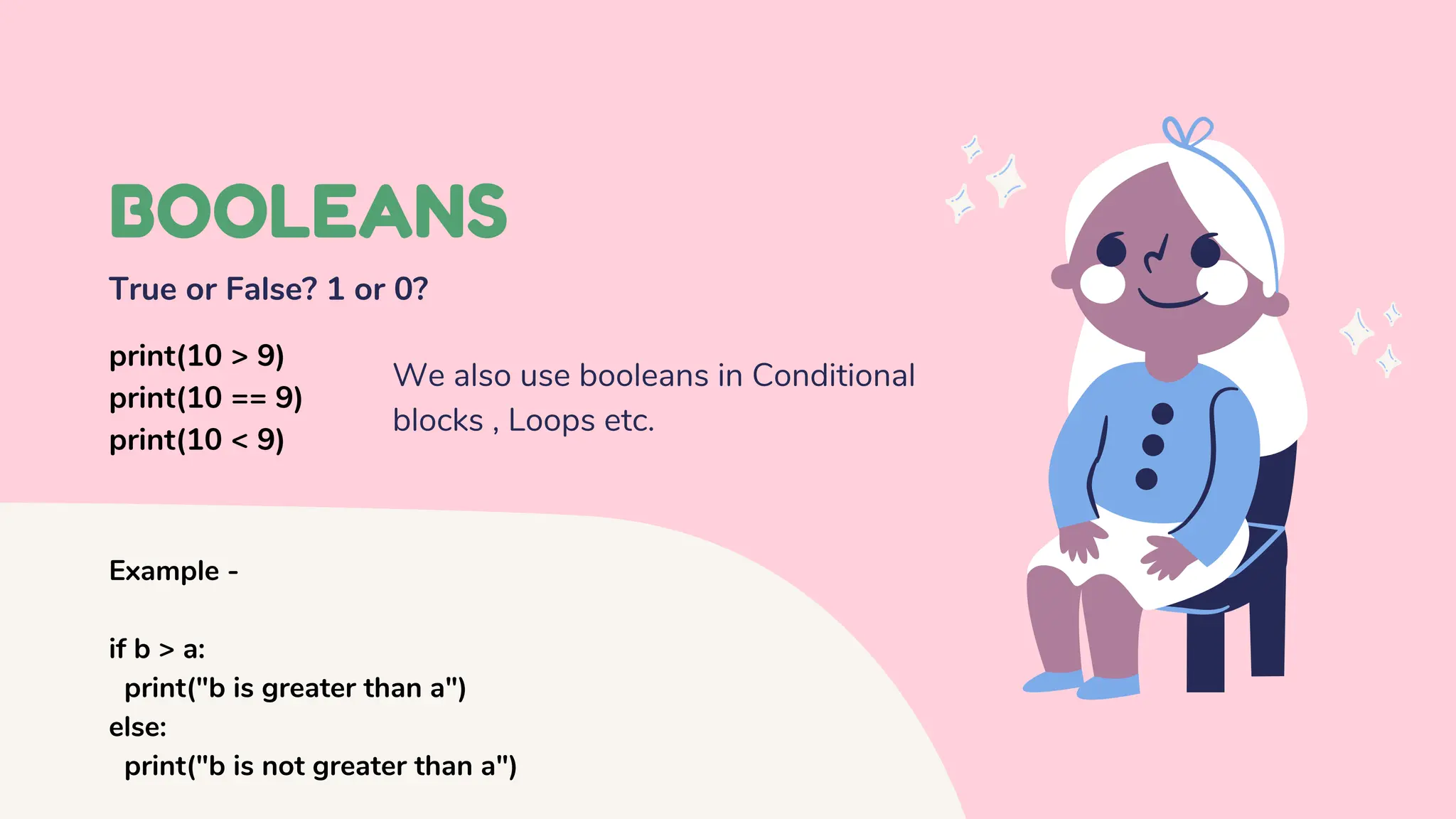 BOOLEANS

True or False? 1 or 0?

print(10 > 9)
print(10 == 9)
print(10 < 9)

We also use booleans in Conditional blocks , Loops etc.

Example -

if b > a:
  print("b is greater than a")
else:
  print("b is not greater than a")